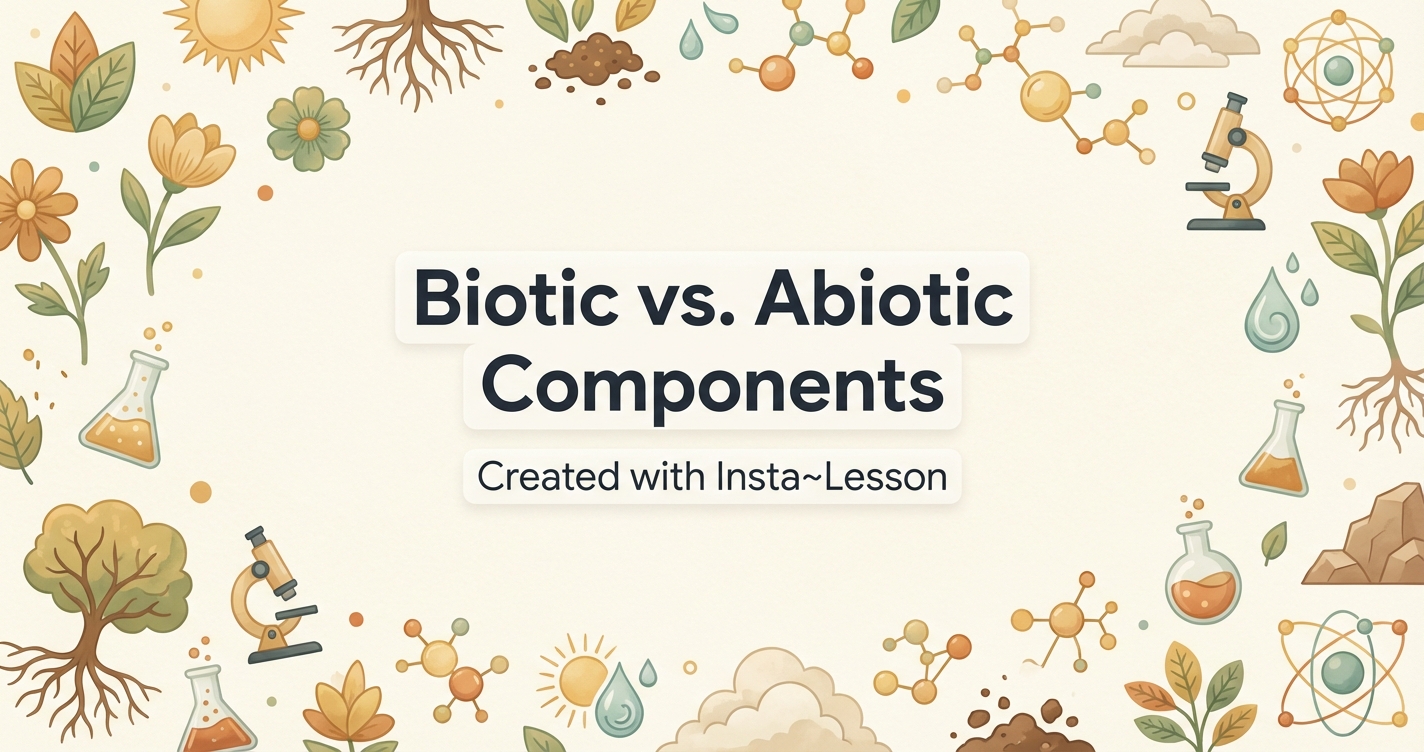 Biotic vs. Abiotic Components

Created with Insta~Lesson